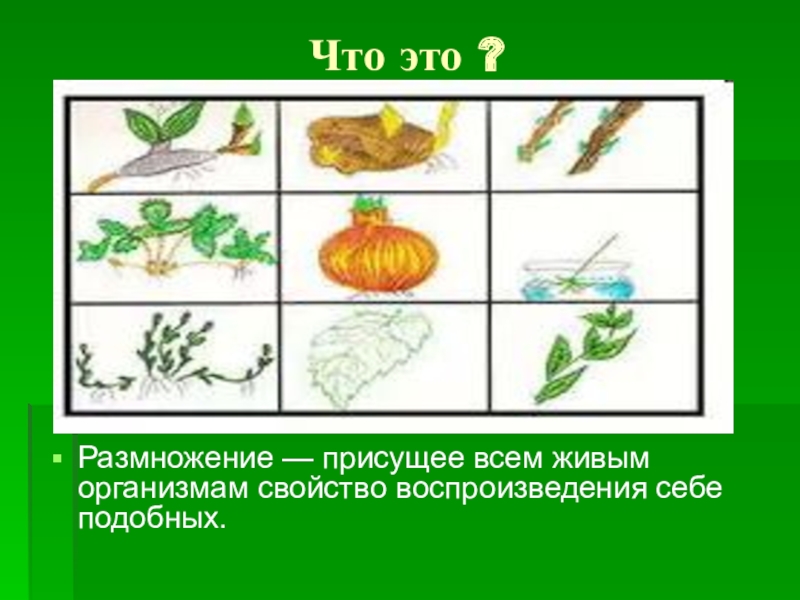 Что это ?

Размножение — присущее всем живым организмам свойство воспроизведения себе подобных.